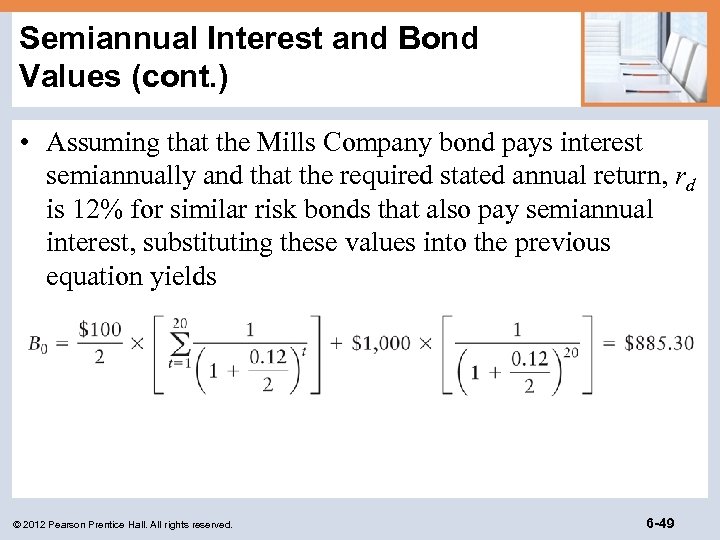 Semiannual Interest and Bond Values (cont.)

• Assuming that the Mills Company bond pays interest semiannually and that the required stated annual return, $r_d$ is 12% for similar risk bonds that also pay semiannual interest, substituting these values into the previous equation yields

$B_0 = \frac{\$100}{2} \times \left[ \sum_{t=1}^{20} \frac{1}{\left(1 + \frac{0.12}{2}\right)^t} \right] + \$1,000 \times \left[ \frac{1}{\left(1 + \frac{0.12}{2}\right)^{20}} \right] = \$885.30$

© 2012 Pearson Prentice Hall. All rights reserved.

6-49